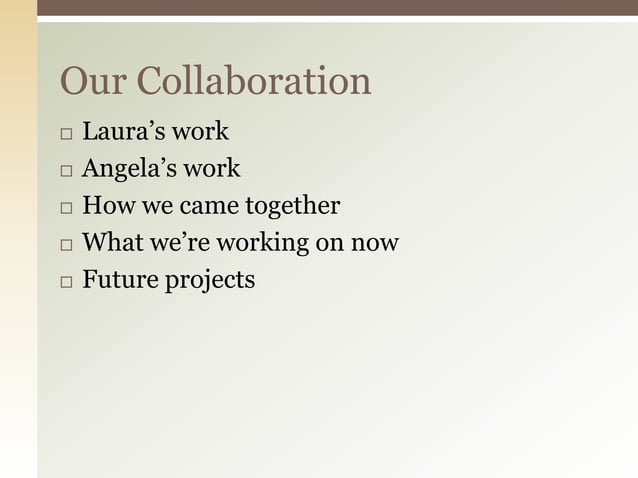 Our Collaboration

□ Laura’s work
□ Angela’s work
□ How we came together
□ What we’re working on now
□ Future projects